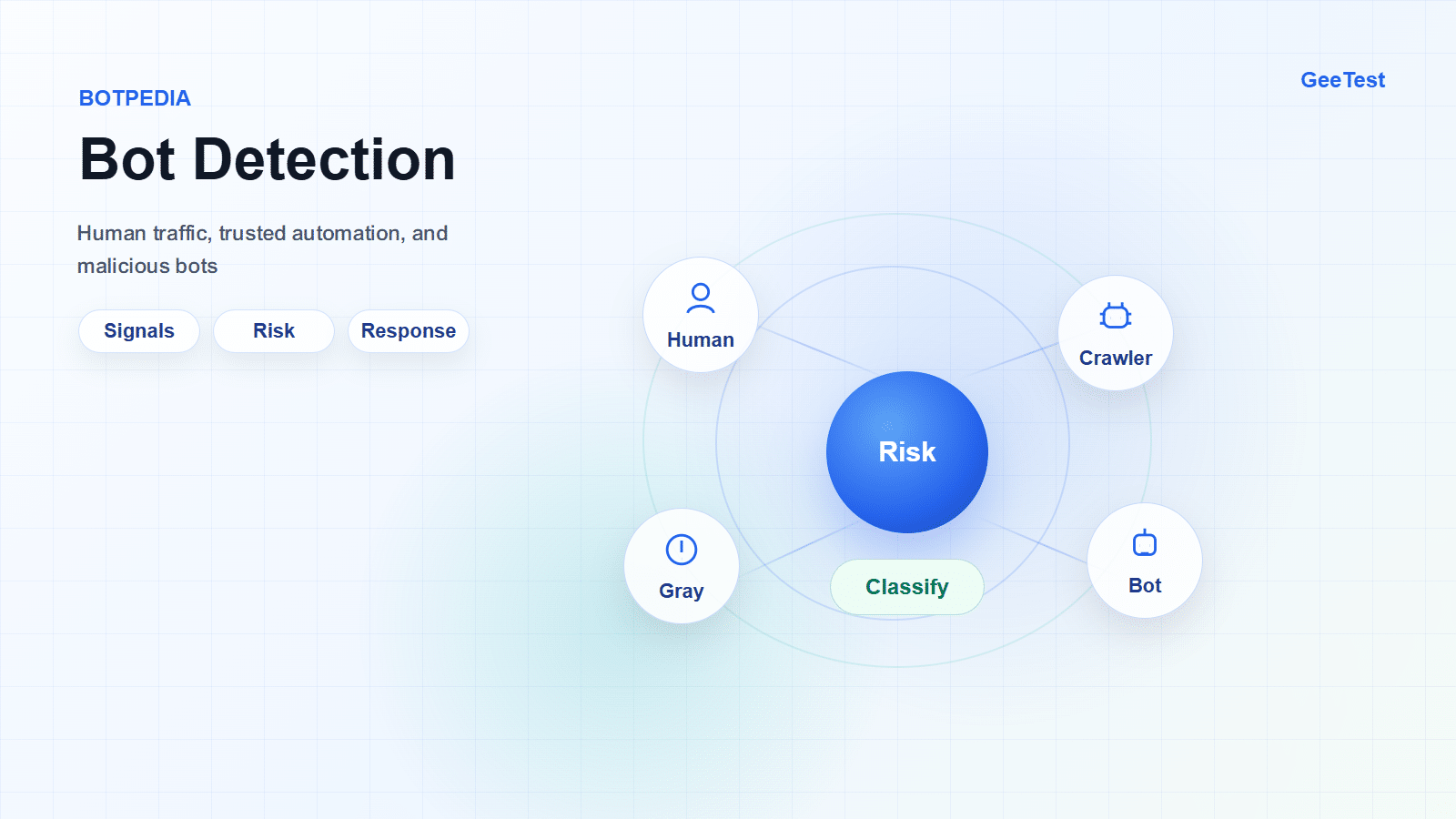 BOTPEDIA

GeeTest

Bot Detection

Human traffic, trusted automation, and malicious bots

Signals

Risk

Response

Human

Crawler

Risk

Gray

Classify

Bot